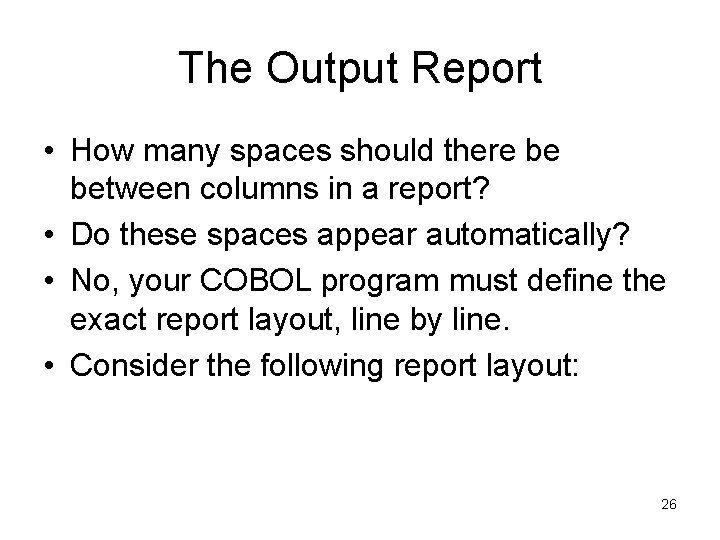 The Output Report

• How many spaces should there be between columns in a report?
• Do these spaces appear automatically?
• No, your COBOL program must define the exact report layout, line by line.
• Consider the following report layout:

26